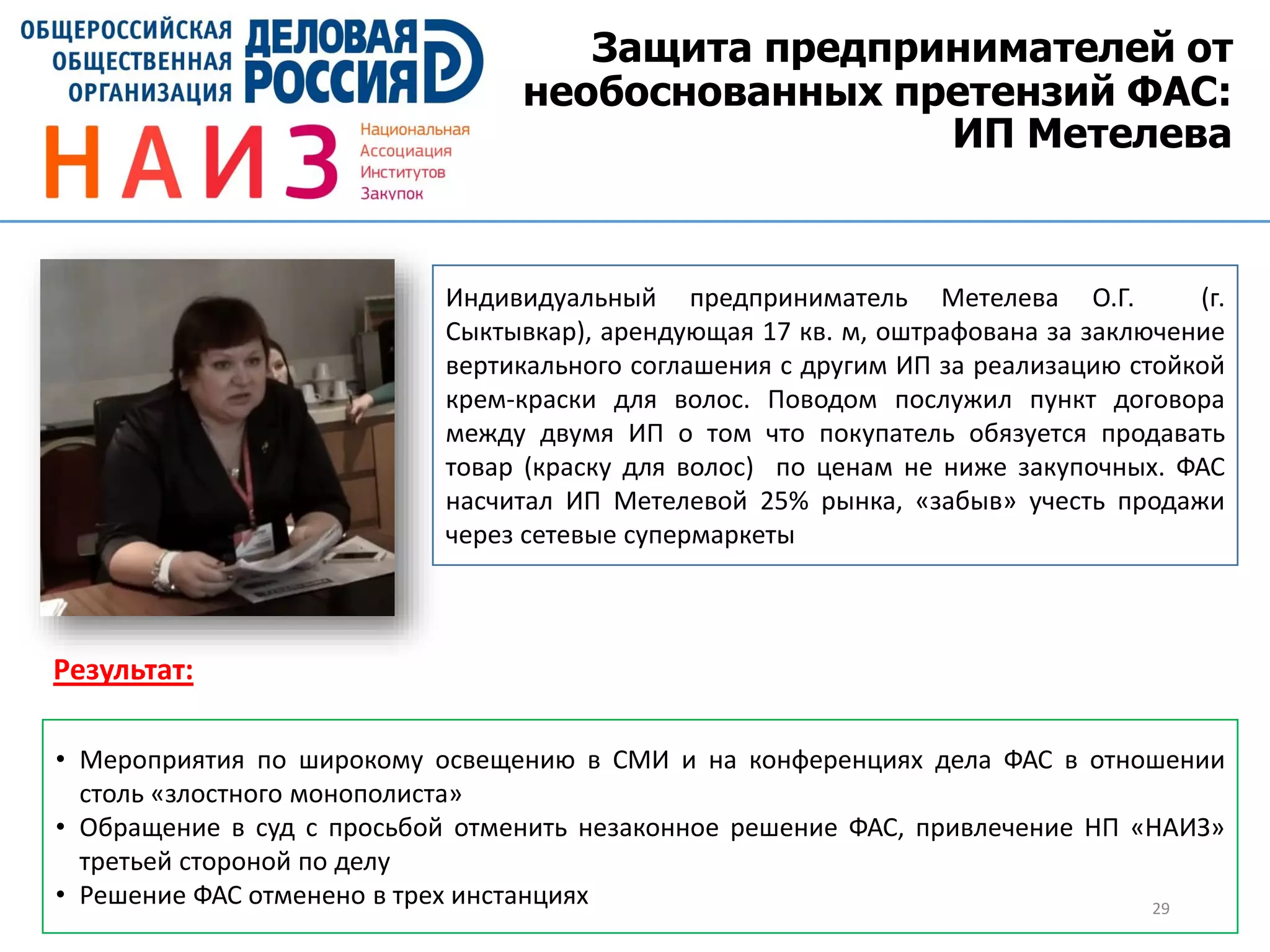 ОБЩЕРОССИЙСКАЯ ОБЩЕСТВЕННАЯ ОРГАНИЗАЦИЯ ДЕЛОВАЯ РОССИЯ

НАИЗ Национальная Ассоциация Институтов Закупок

Защита предпринимателей от необоснованных претензий ФАС: ИП Метелева

Индивидуальный предприниматель Метелева О.Г. (г. Сыктывкар), арендующая 17 кв. м, оштрафована за заключение вертикального соглашения с другим ИП за реализацию стойкой крем-краски для волос. Поводом послужил пункт договора между двумя ИП о том что покупатель обязуется продавать товар (краску для волос) по ценам не ниже закупочных. ФАС насчитал ИП Метелевой 25% рынка, «забыв» учесть продажи через сетевые супермаркеты

Результат:

• Мероприятия по широкому освещению в СМИ и на конференциях дела ФАС в отношении столь «злостного монополиста»
• Обращение в суд с просьбой отменить незаконное решение ФАС, привлечение НП «НАИЗ» третьей стороной по делу
• Решение ФАС отменено в трех инстанциях

29